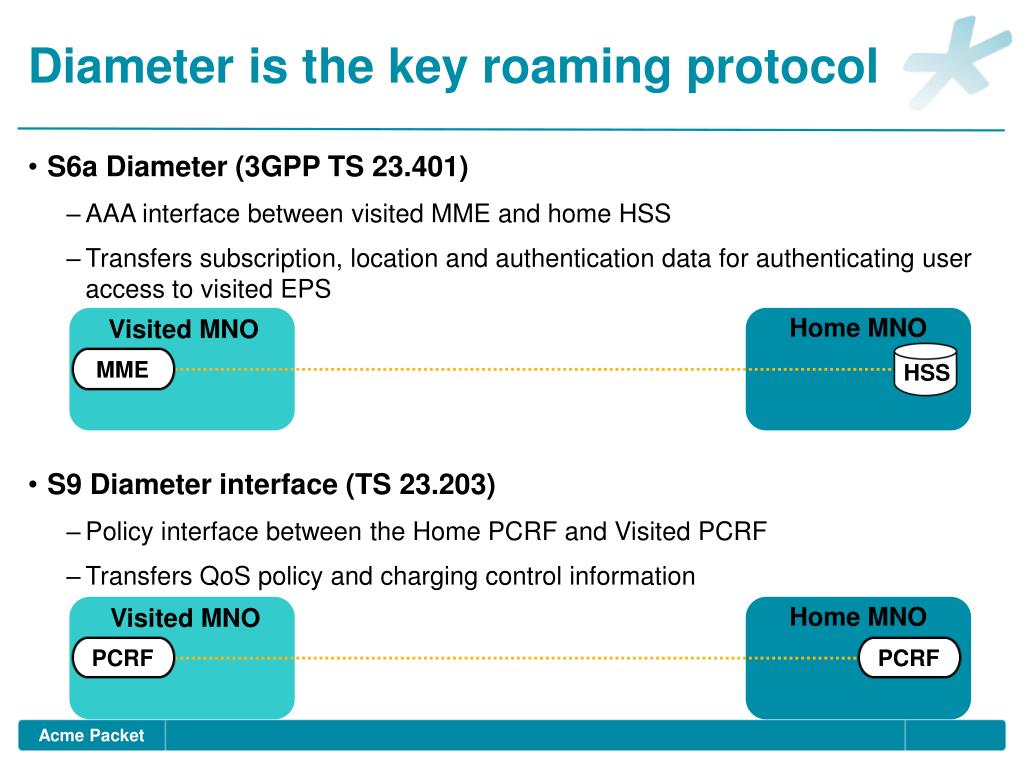 Diameter is the key roaming protocol

• S6a Diameter (3GPP TS 23.401)

– AAA interface between visited MME and home HSS

– Transfers subscription, location and authentication data for authenticating user access to visited EPS

Visited MNO

MME

Home MNO

HSS

• S9 Diameter interface (TS 23.203)

– Policy interface between the Home PCRF and Visited PCRF

– Transfers QoS policy and charging control information

Visited MNO

PCRF

Home MNO

PCRF

Acme Packet